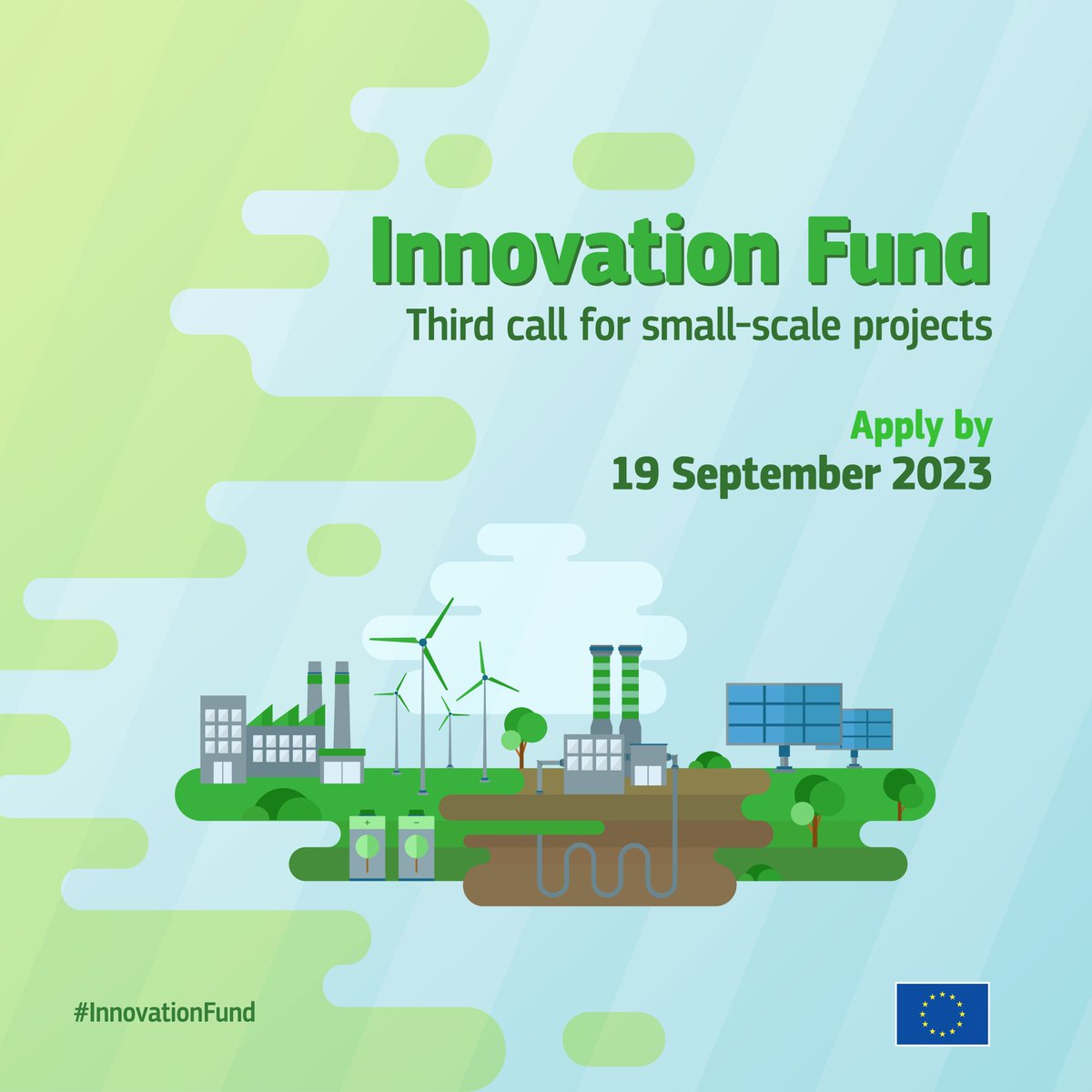 Innovation Fund
Third call for small-scale projects

Apply by
19 September 2023

+
−

#InnovationFund